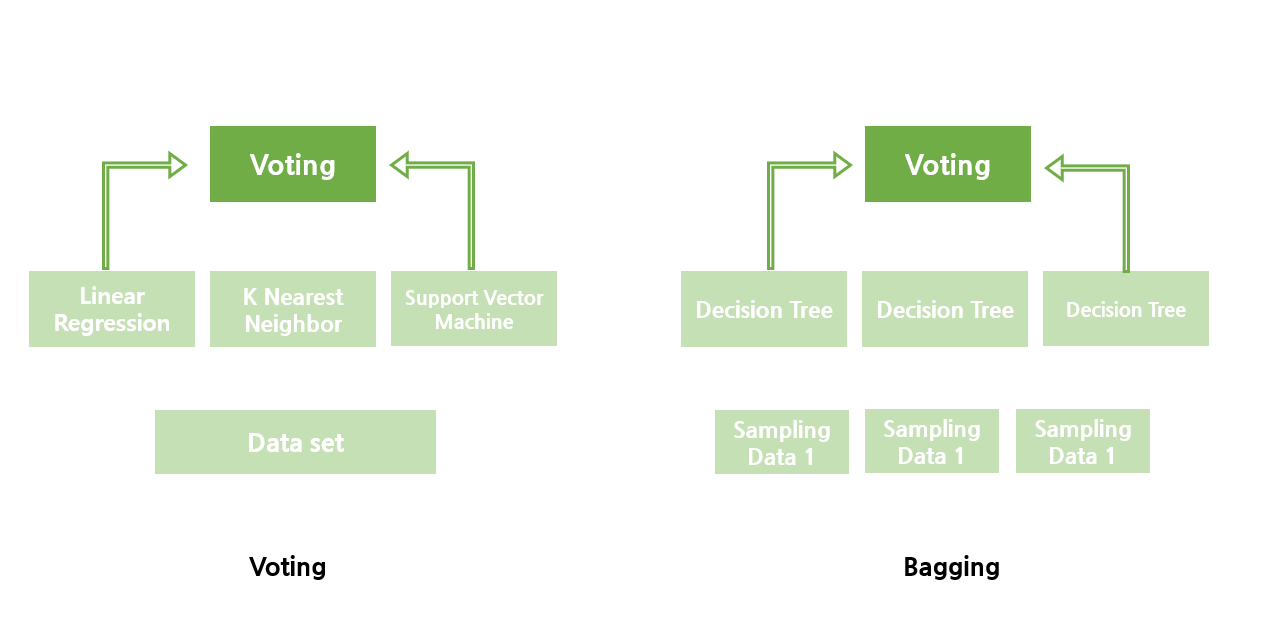 Voting

Linear Regression

K Nearest Neighbor

Support Vector Machine

Data set

Voting

Voting

Decision Tree

Decision Tree

Decision Tree

Sampling Data 1

Sampling Data 1

Sampling Data 1

Bagging